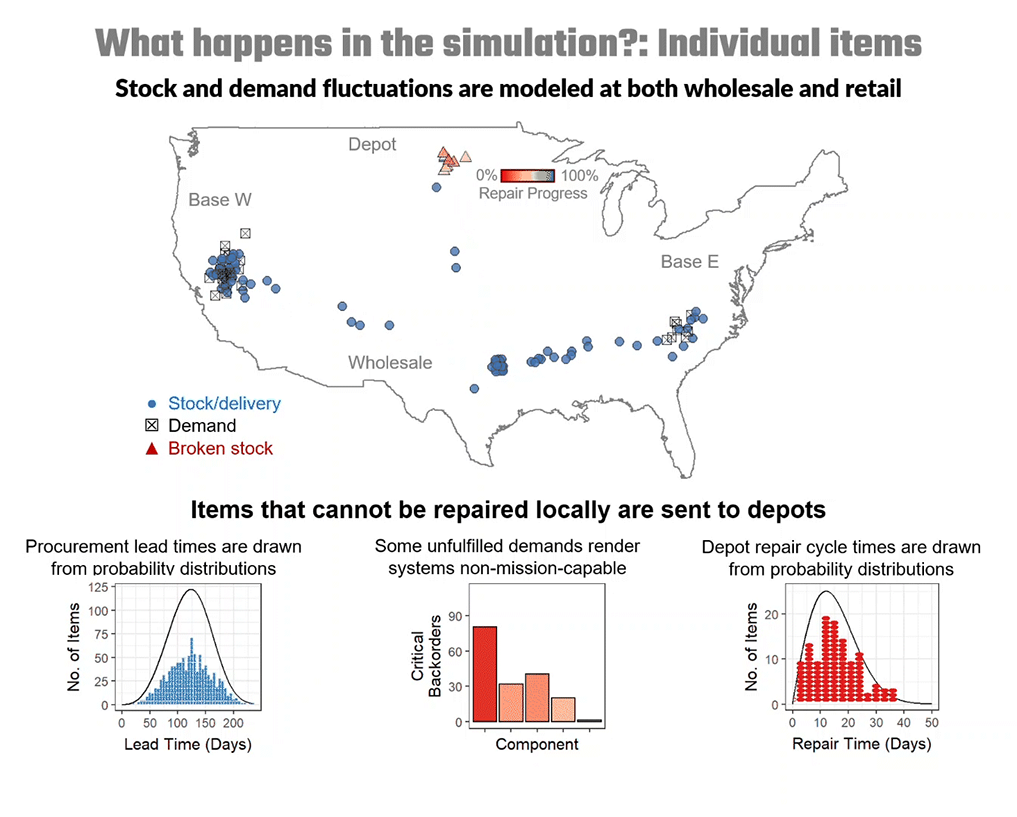 What happens in the simulation?: Individual items

Stock and demand fluctuations are modeled at both wholesale and retail

Depot

0% 100%
Repair Progress

Base W

Base E

Wholesale

Stock/delivery
Demand
Broken stock

Items that cannot be repaired locally are sent to depots

Procurement lead times are drawn from probability distributions

No. of Items
125
100
75
50
25
0
0 50 100 150 200
Lead Time (Days)

Some unfulfilled demands render systems non-mission-capable

Critical Backorders
90
60
30
0
Component

Depot repair cycle times are drawn from probability distributions

No. of Items
20
10
0
0 10 20 30 40 50
Repair Time (Days)